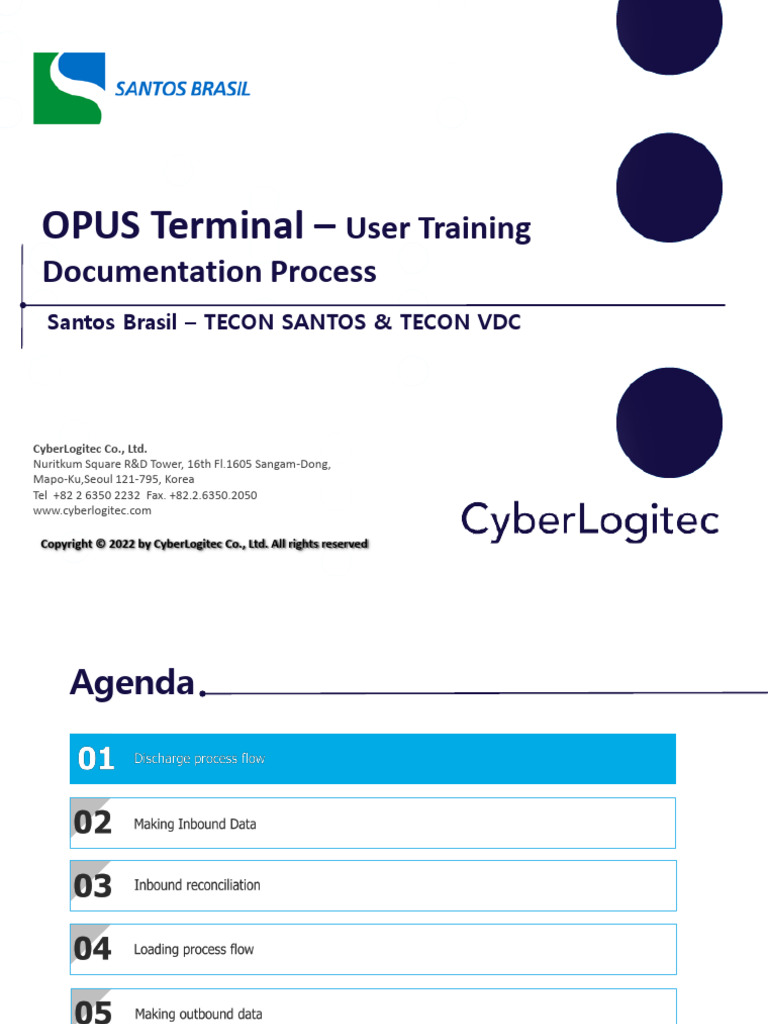 SANTOS BRASIL

OPUS Terminal – User Training
Documentation Process

Santos Brasil – TECON SANTOS & TECON VDC

CyberLogitec Co., Ltd.
Nuritkum Square R&D Tower, 16th Fl.1605 Sangam-Dong, Mapo-Ku,Seoul 121-795, Korea
Tel +82 2 6350 2232 Fax. +82.2.6350.2050
www.cyberlogitec.com

Copyright © 2022 by CyberLogitec Co., Ltd. All rights reserved

CyberLogitec

Agenda

01 Discharge process flow

02 Making Inbound Data

03 Inbound reconciliation

04 Loading process flow

05 Making outbound data